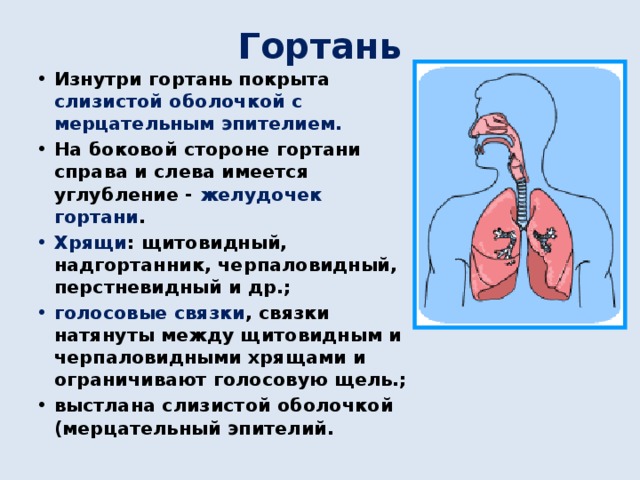 Гортань

• Изнутри гортань покрыта слизистой оболочкой с мерцательным эпителием.
• На боковой стороне гортани справа и слева имеется углубление - желудочек гортани.
• Хрящи: щитовидный, надгортанник, черпаловидный, перстневидный и др.;
• голосовые связки, связки натянуты между щитовидным и черпаловидными хрящами и ограничивают голосовую щель.;
• выстлана слизистой оболочкой (мерцательный эпителий.